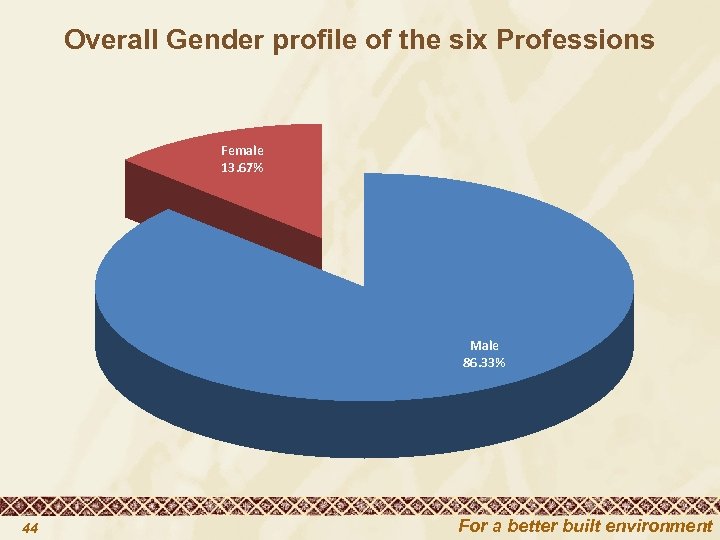 Overall Gender profile of the six Professions

Female
13.67%

Male
86.33%

44

For a better built environment